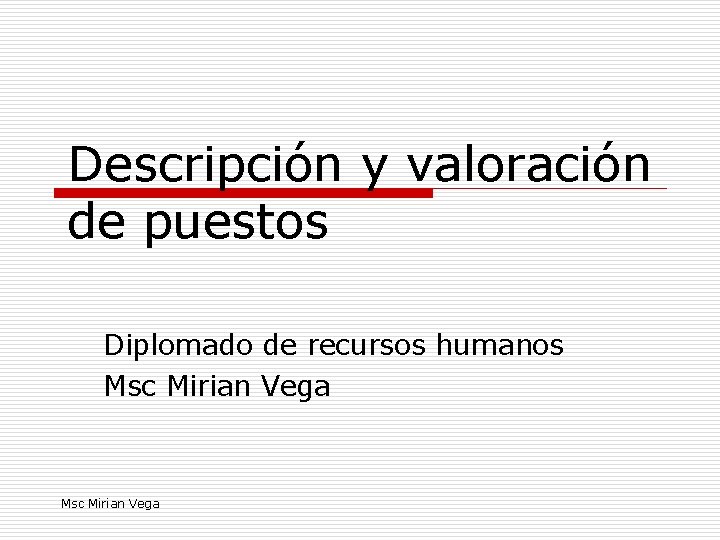 Descripción y valoración de puestos

Diplomado de recursos humanos
Msc Mirian Vega

Msc Mirian Vega